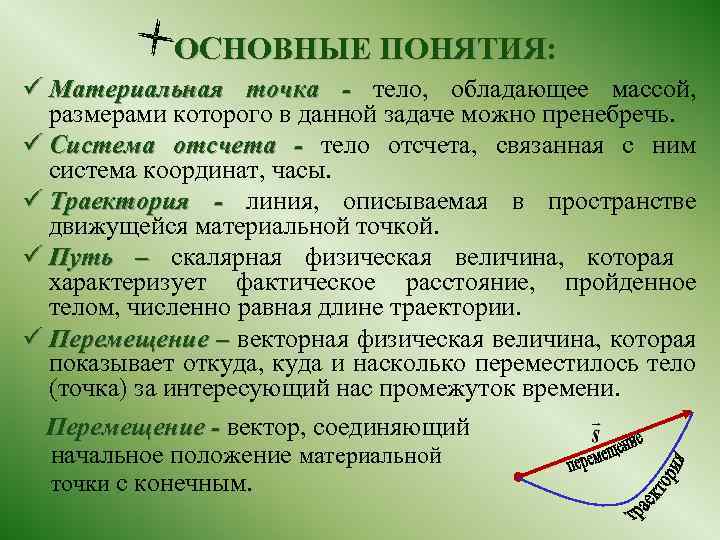 ОСНОВНЫЕ ПОНЯТИЯ:

✓ Материальная точка - тело, обладающее массой, размерами которого в данной задаче можно пренебречь.

✓ Система отсчета - тело отсчета, связанная с ним система координат, часы.

✓ Траектория - линия, описываемая в пространстве движущейся материальной точкой.

✓ Путь – скалярная физическая величина, которая характеризует фактическое расстояние, пройденное телом, численно равная длине траектории.

✓ Перемещение – векторная физическая величина, которая показывает откуда, куда и насколько переместилось тело (точка) за интересующий нас промежуток времени.

Перемещение - вектор, соединяющий начальное положение материальной точки с конечным.

$\vec{s}$

перемещение

траектория